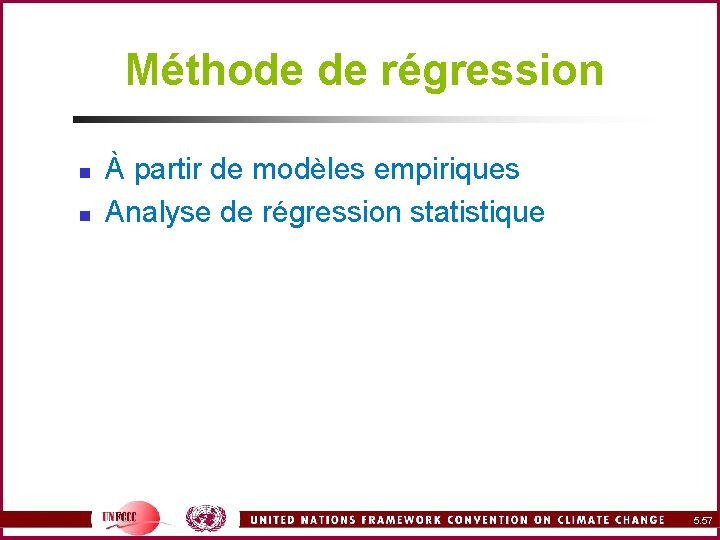 Méthode de régression

- À partir de modèles empiriques
- Analyse de régression statistique

UNFCCC

UNITED NATIONS FRAMEWORK CONVENTION ON CLIMATE CHANGE

5.57